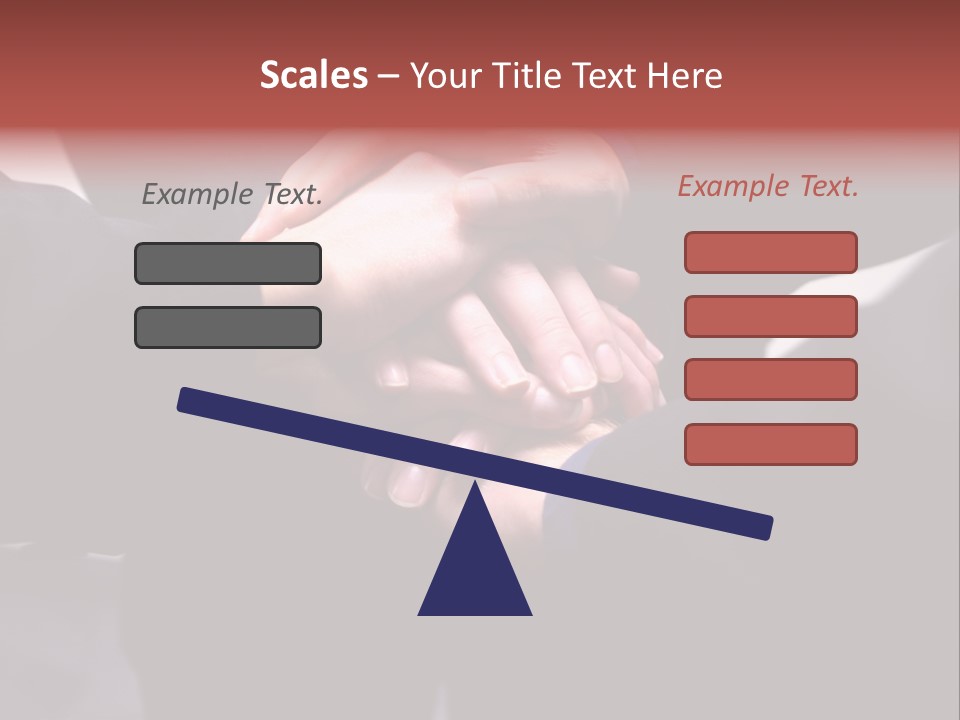 Scales – Your Title Text Here

Example Text.

Example Text.